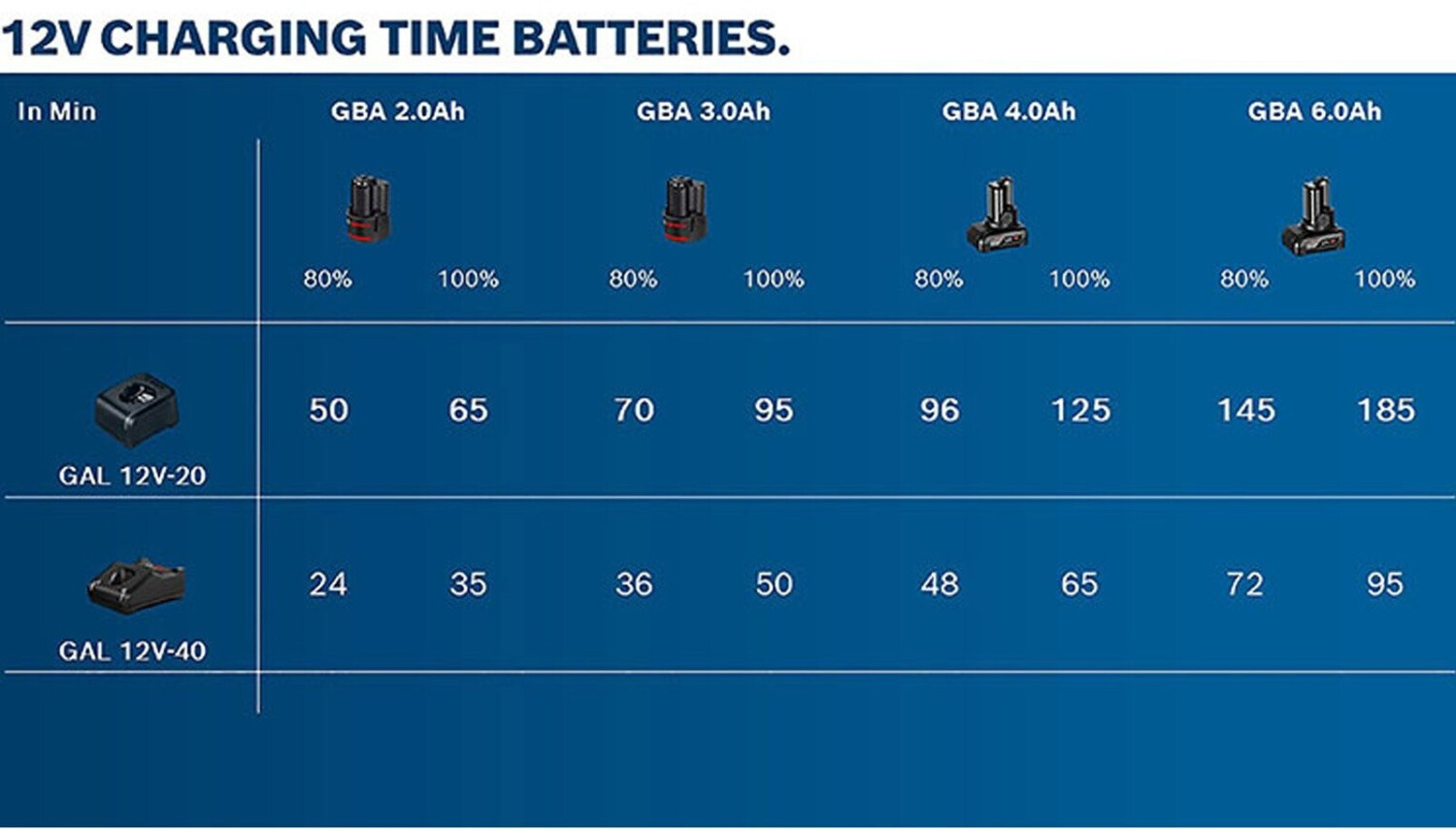 12V CHARGING TIME BATTERIES.

| In Min | GBA 2.0Ah | | GBA 3.0Ah | | GBA 4.0Ah | | GBA 6.0Ah | |
|---|---|---|---|---|---|---|---|---|
| | 80% | 100% | 80% | 100% | 80% | 100% | 80% | 100% |
| GAL 12V-20 | 50 | 65 | 70 | 95 | 96 | 125 | 145 | 185 |
| GAL 12V-40 | 24 | 35 | 36 | 50 | 48 | 65 | 72 | 95 |